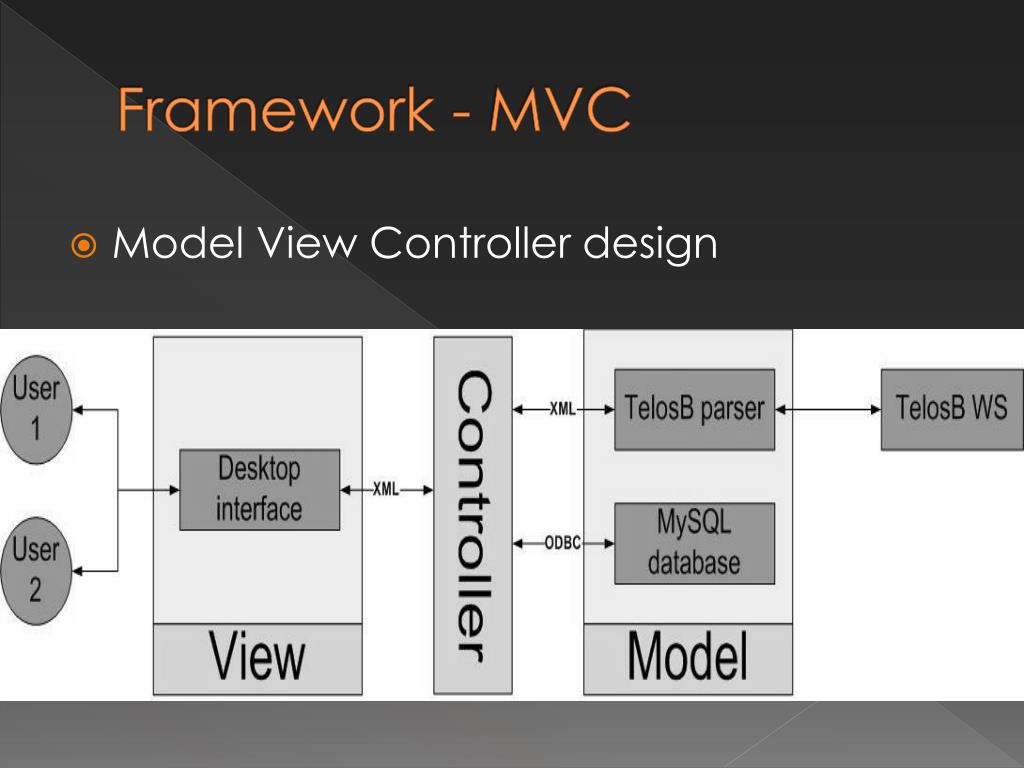 Framework - MVC

Model View Controller design

User 1

User 2

Desktop interface

XML

View

Controller

XML

ODBC

TelosB parser

MySQL database

Model

TelosB WS